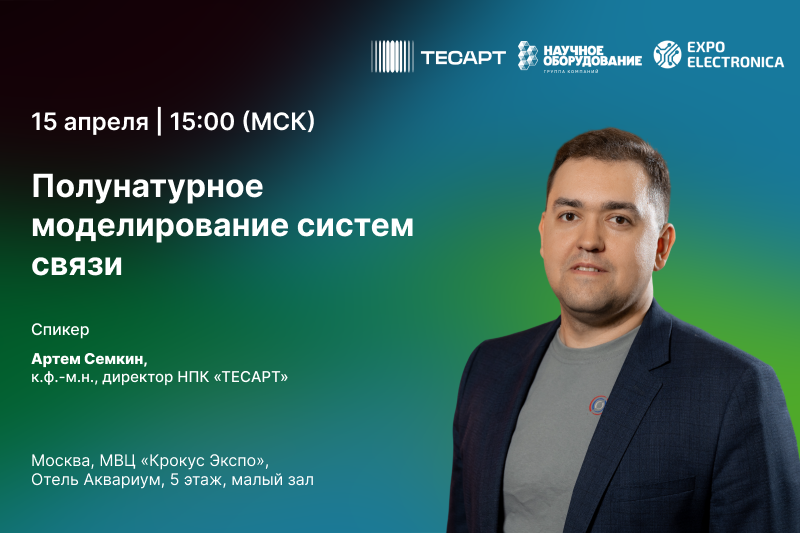 ТЕСАРТ НАУЧНОЕ ОБОРУДОВАНИЕ ГРУППА КОМПАНИЙ EXPO ELECTRONICA

15 апреля | 15:00 (МСК)

Полунатурное моделирование систем связи

Спикер

Артем Семкин,
к.ф.-м.н., директор НПК «ТЕСАРТ»

Москва, МВЦ «Крокус Экспо»,
Отель Аквариум, 5 этаж, малый зал